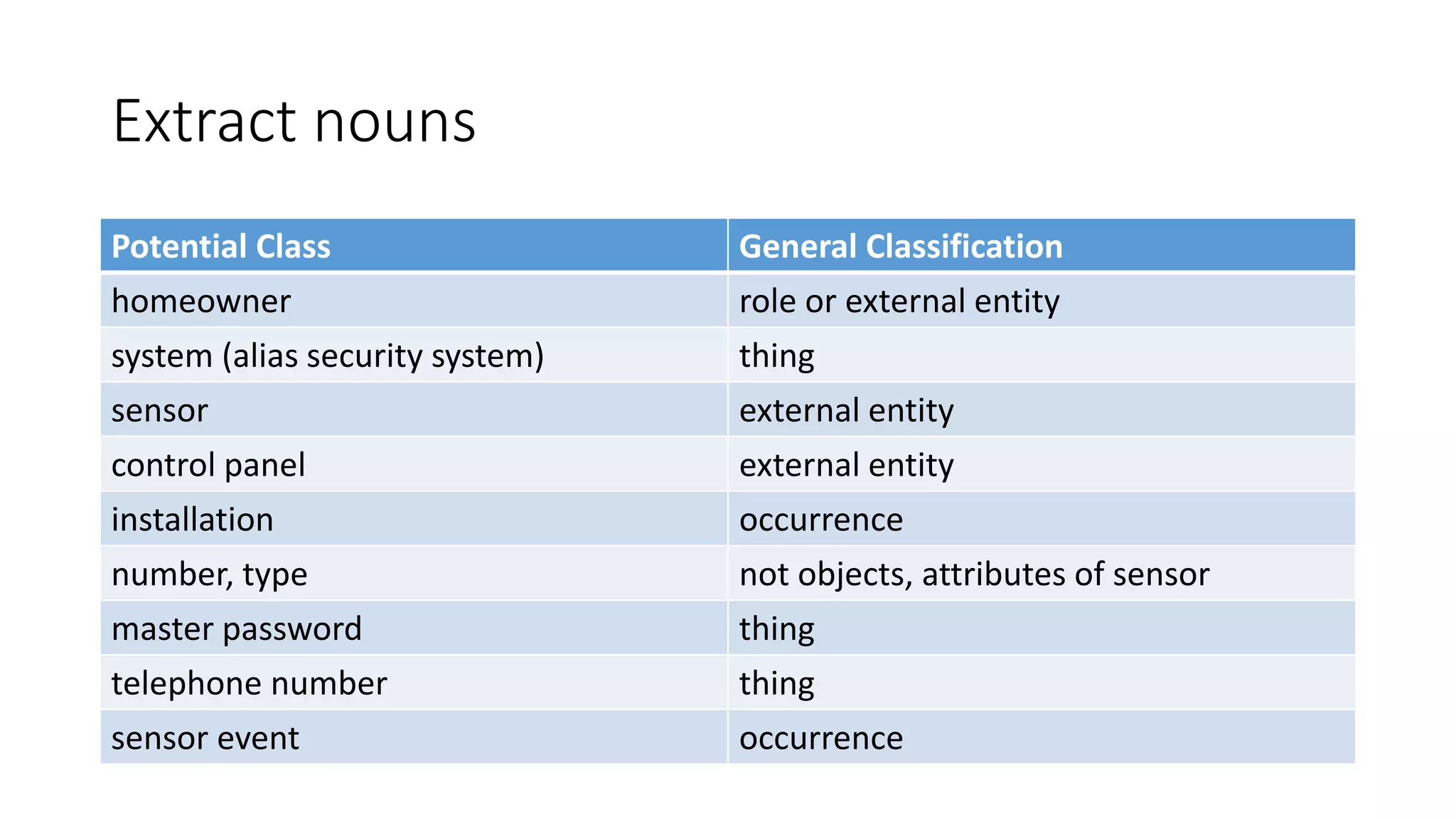 Extract nouns

| Potential Class | General Classification |
|---|---|
| homeowner | role or external entity |
| system (alias security system) | thing |
| sensor | external entity |
| control panel | external entity |
| installation | occurrence |
| number, type | not objects, attributes of sensor |
| master password | thing |
| telephone number | thing |
| sensor event | occurrence |